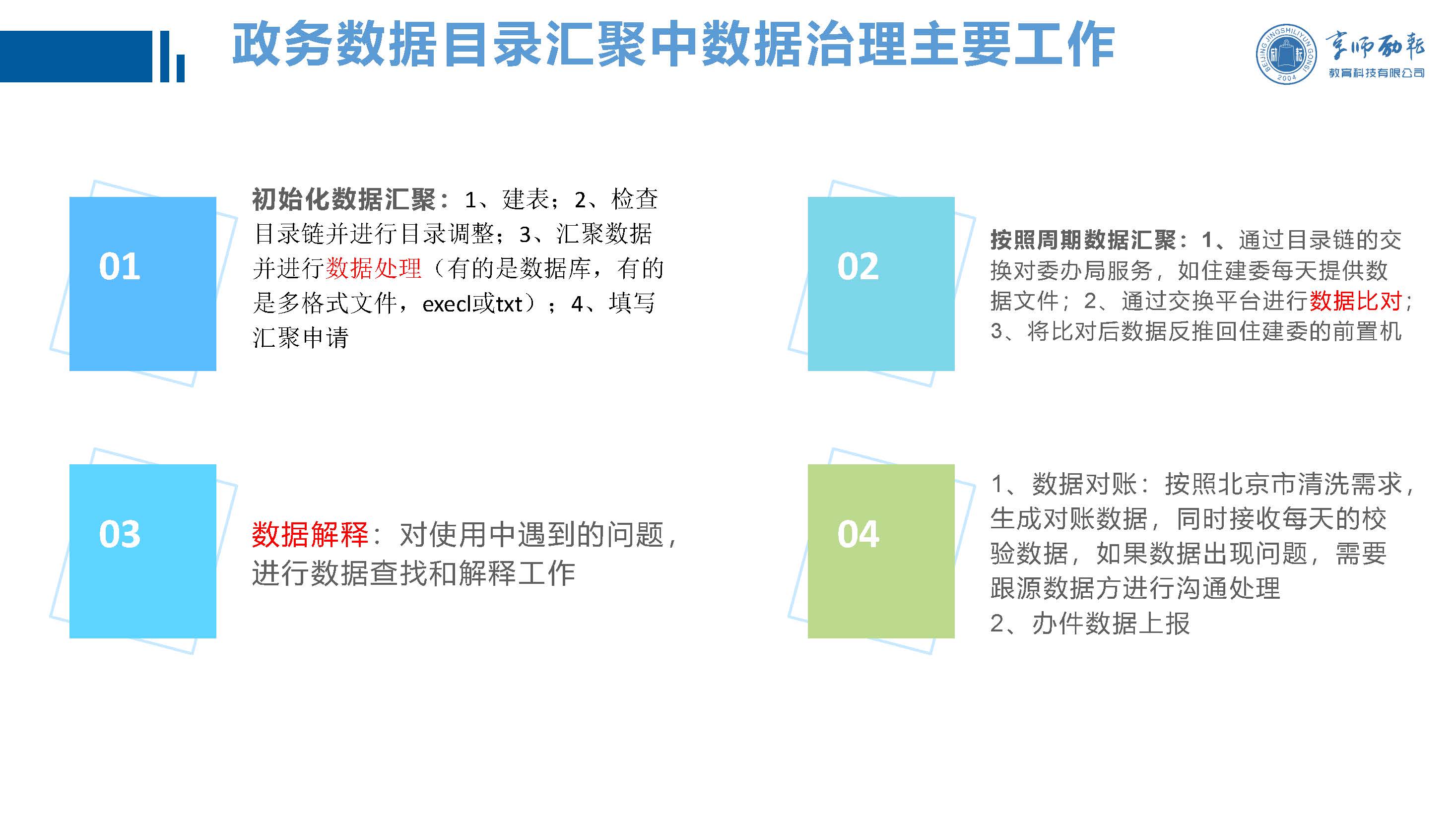 政务数据目录汇聚中数据治理主要工作

BEIJING JINGSHILIYUN GONGSI 2004

京师励耘

教育科技有限公司

01

初始化数据汇聚：1、建表；2、检查目录链并进行目录调整；3、汇聚数据并进行数据处理（有的是数据库，有的是多格式文件，execl或txt）；4、填写汇聚申请

02

按照周期数据汇聚：1、通过目录链的交换对委办局服务，如住建委每天提供数据文件；2、通过交换平台进行数据比对；3、将比对后数据反推回住建委的前置机

03

数据解释：对使用中遇到的问题，进行数据查找和解释工作

04

1、数据对账：按照北京市清洗需求，生成对账数据，同时接收每天的校验数据，如果数据出现问题，需要跟源数据方进行沟通处理
2、办件数据上报